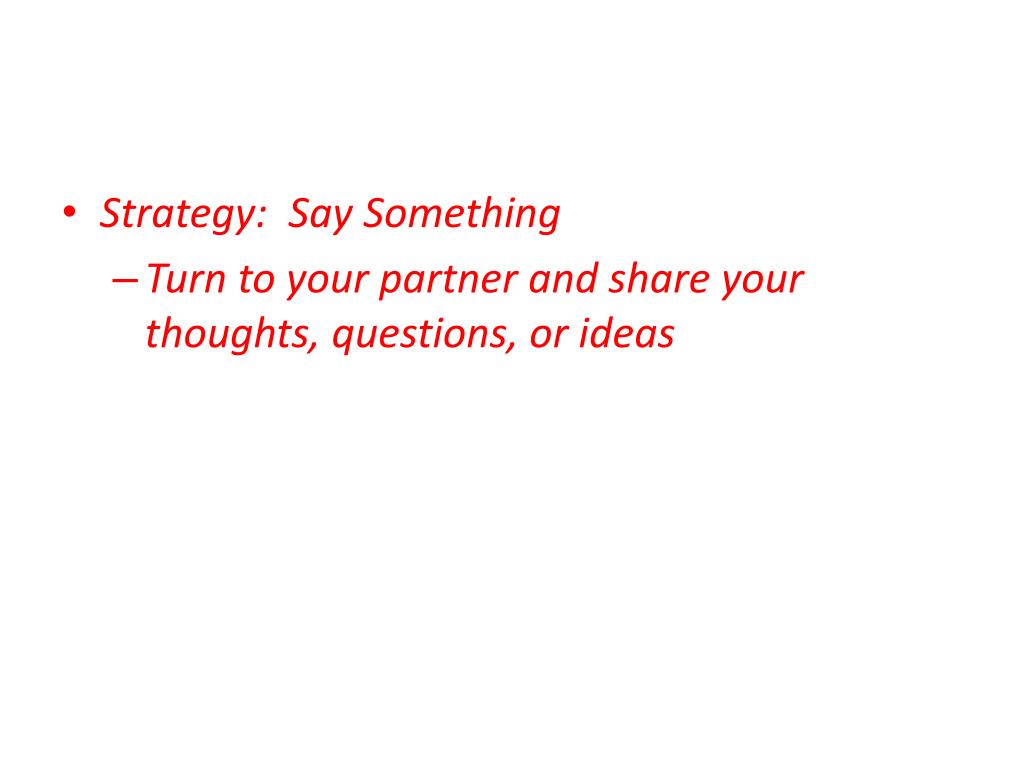 • Strategy:  Say Something
– Turn to your partner and share your thoughts, questions, or ideas